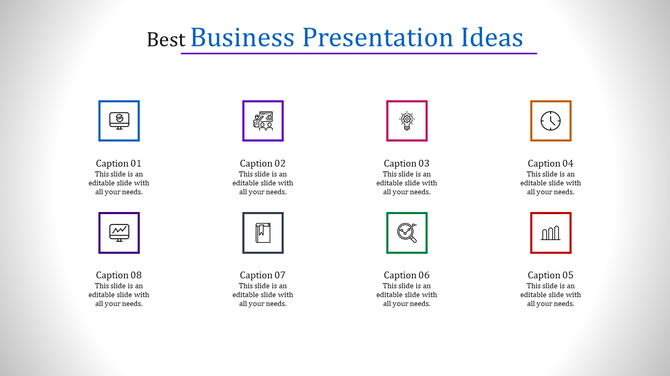 Best Business Presentation Ideas

Caption 01
This slide is an editable slide with all your needs.

Caption 02
This slide is an editable slide with all your needs.

Caption 03
This slide is an editable slide with all your needs.

Caption 04
This slide is an editable slide with all your needs.

Caption 08
This slide is an editable slide with all your needs.

Caption 07
This slide is an editable slide with all your needs.

Caption 06
This slide is an editable slide with all your needs.

Caption 05
This slide is an editable slide with all your needs.